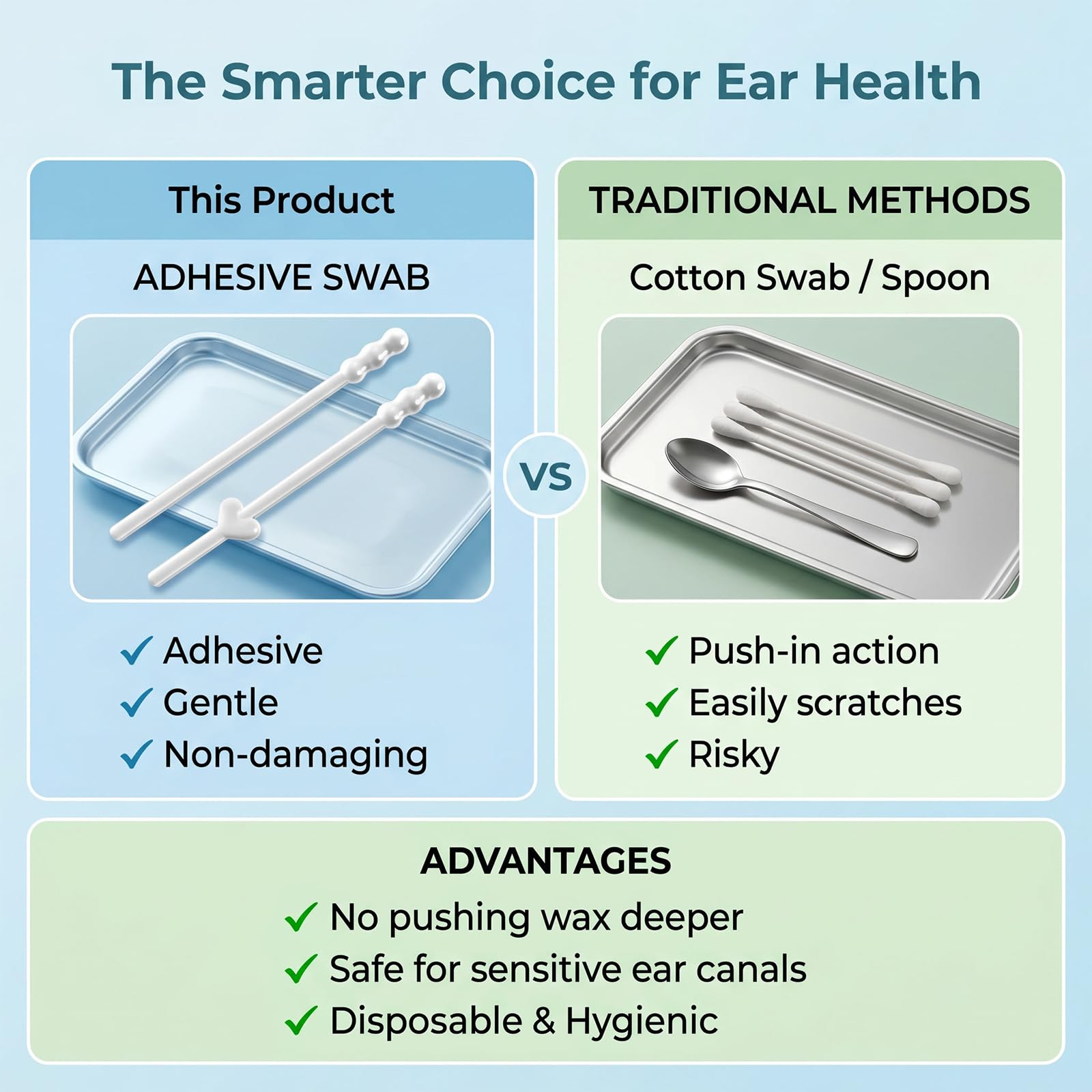 The Smarter Choice for Ear Health

This Product

ADHESIVE SWAB

✓ Adhesive
✓ Gentle
✓ Non-damaging

VS

TRADITIONAL METHODS

Cotton Swab / Spoon

✓ Push-in action
✓ Easily scratches
✓ Risky

ADVANTAGES
✓ No pushing wax deeper
✓ Safe for sensitive ear canals
✓ Disposable & Hygienic